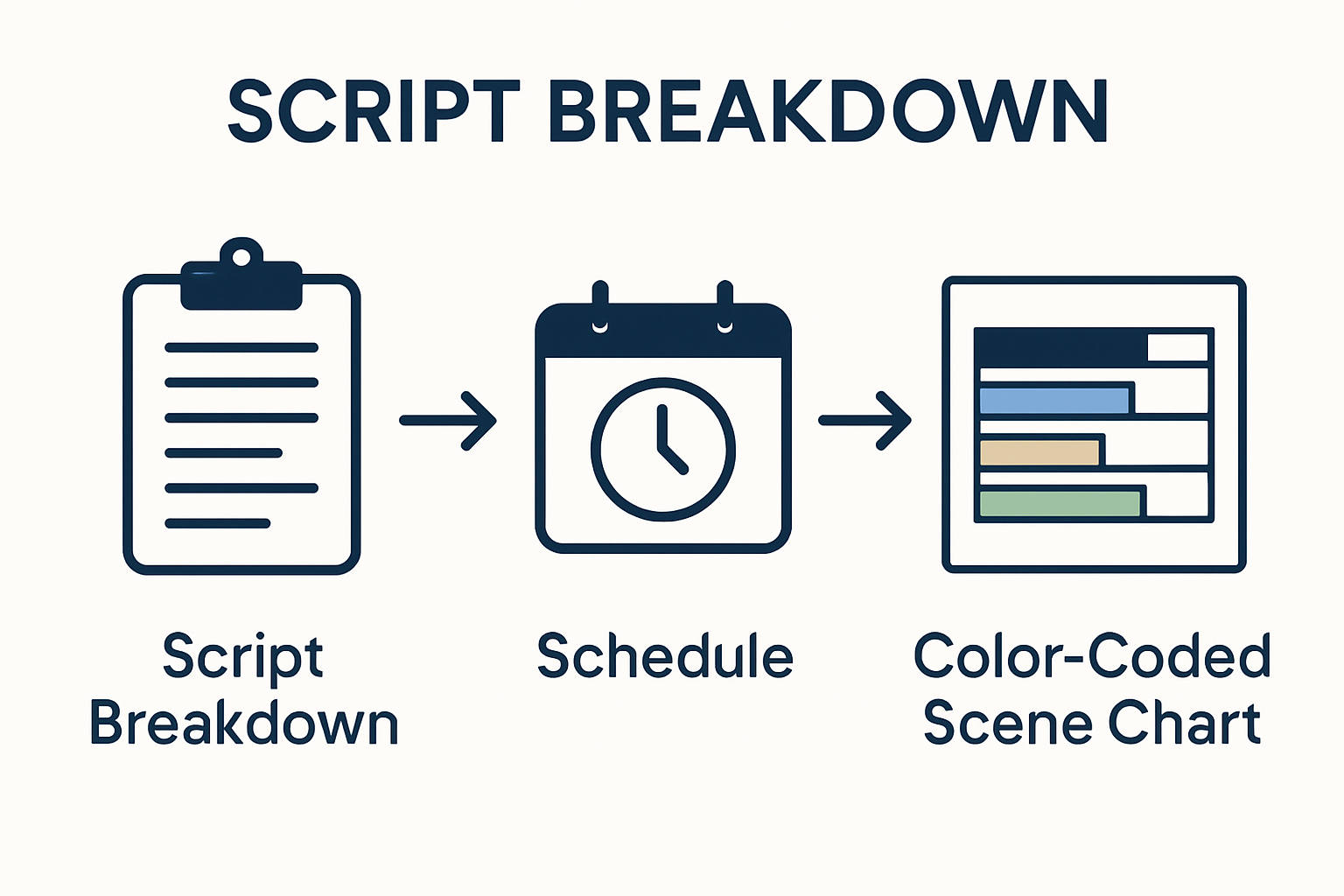 SCRIPT BREAKDOWN

Script Breakdown

Schedule

Color-Coded Scene Chart